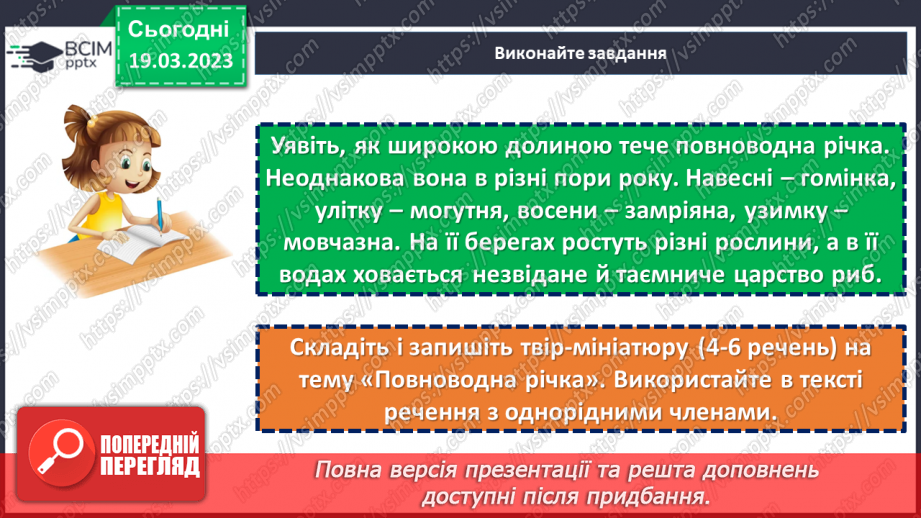 ВСІМ pptx

Сьогодні 19.03.2023

Виконайте завдання

Уявіть, як широкою долиною тече повноводна річка. Неоднакова вона в різні пори року. Навесні – гомінка, улітку – могутня, восени – замріяна, узимку – мовчазна. На її берегах ростуть різні рослини, а в її водах ховається незвідане й таємниче царство риб.

Складіть і запишіть твір-мініатюру (4-6 речень) на тему «Повноводна річка». Використайте в тексті речення з однорідними членами.

ПОПЕРЕДНІЙ ПЕРЕГЛЯД

Повна версія презентації та решта доповнень доступні після придбання.

https://vsimpptx.com